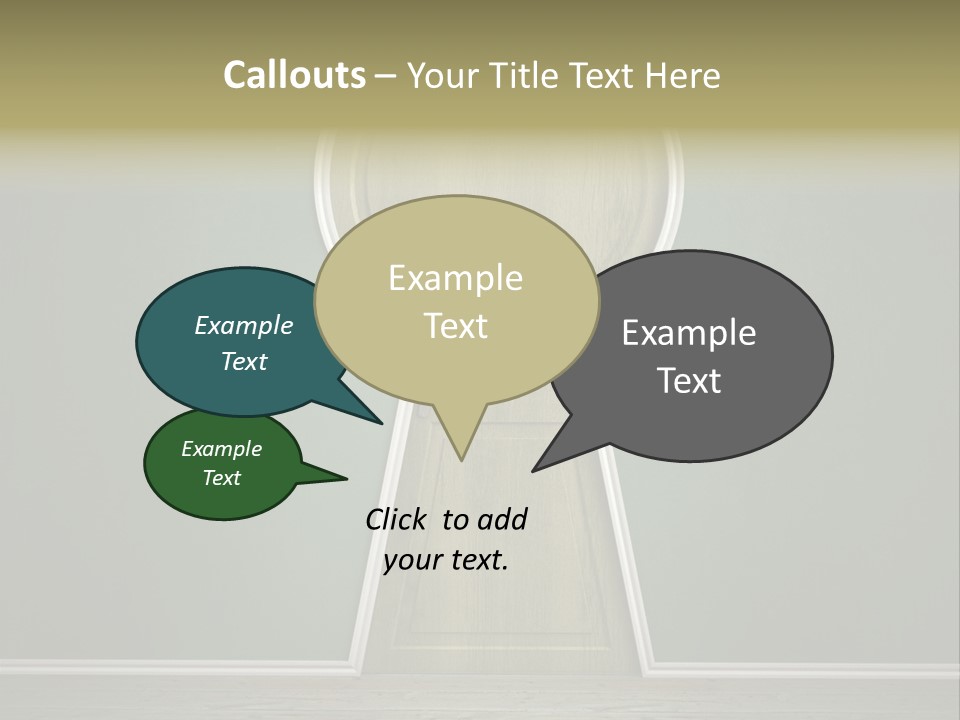 Callouts – Your Title Text Here

Example Text

Example Text

Example Text

Example Text

Click to add your text.